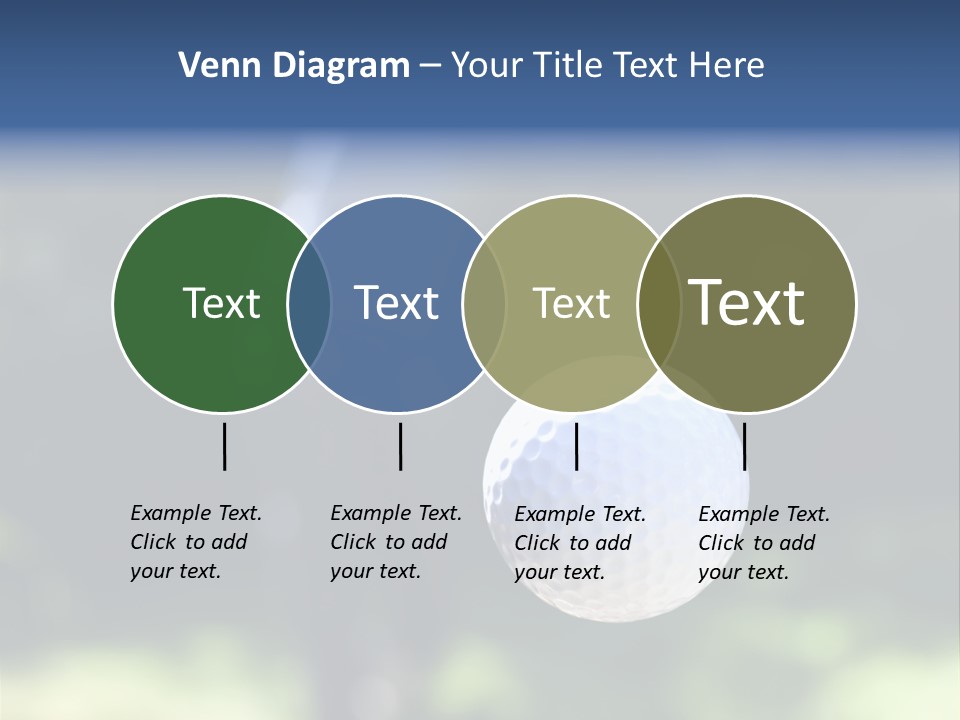 Venn Diagram – Your Title Text Here

Text

Text

Text

Text

Example Text. Click to add your text.

Example Text. Click to add your text.

Example Text. Click to add your text.

Example Text. Click to add your text.